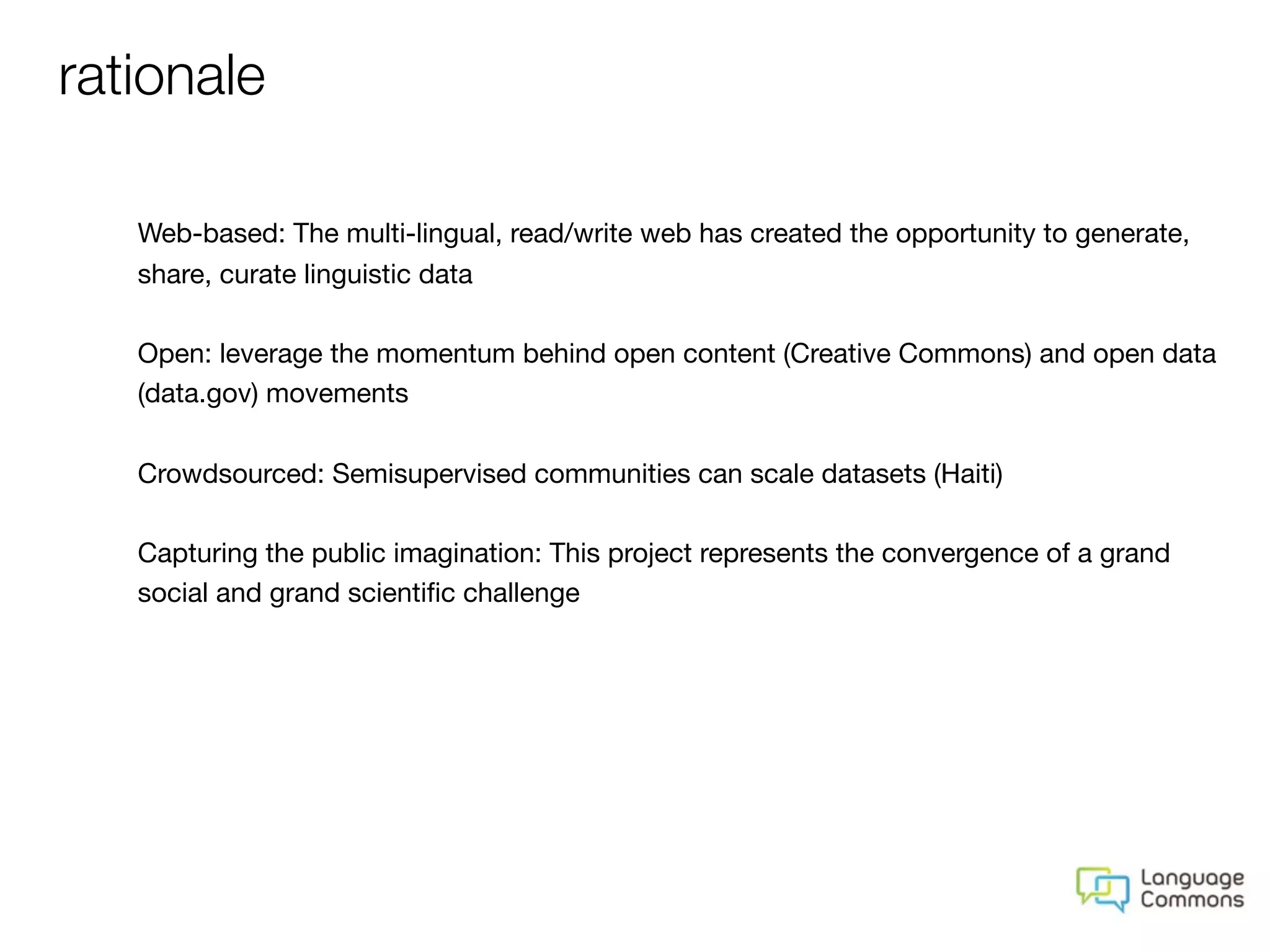 rationale

Web-based: The multi-lingual, read/write web has created the opportunity to generate, share, curate linguistic data

Open: leverage the momentum behind open content (Creative Commons) and open data (data.gov) movements

Crowdsourced: Semisupervised communities can scale datasets (Haiti)

Capturing the public imagination: This project represents the convergence of a grand social and grand scientific challenge

Language Commons